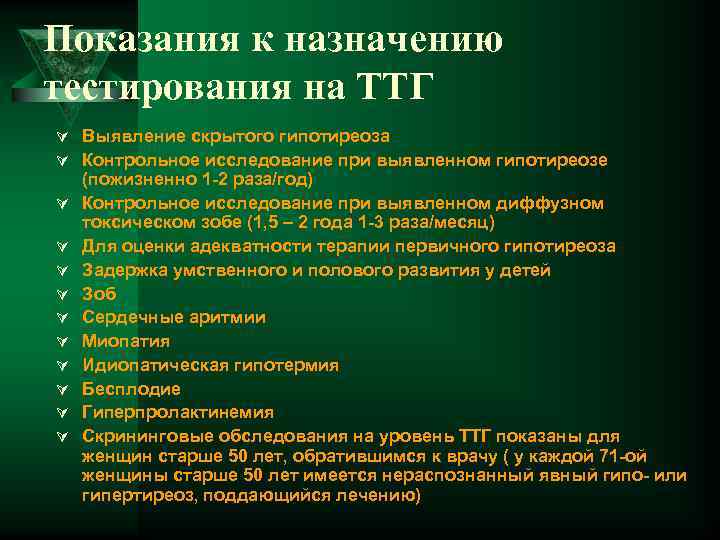 Показания к назначению тестирования на ТТГ

Выявление скрытого гипотиреоза
Контрольное исследование при выявленном гипотиреозе (пожизненно 1-2 раза/год)
Контрольное исследование при выявленном диффузном токсическом зобе (1,5 – 2 года 1-3 раза/месяц)
Для оценки адекватности терапии первичного гипотиреоза
Задержка умственного и полового развития у детей
Зоб
Сердечные аритмии
Миопатия
Идиопатическая гипотермия
Бесплодие
Гиперпролактинемия
Скрининговые обследования на уровень ТТГ показаны для женщин старше 50 лет, обратившимся к врачу ( у каждой 71-ой женщины старше 50 лет имеется нераспознанный явный гипо- или гипертиреоз, поддающийся лечению)